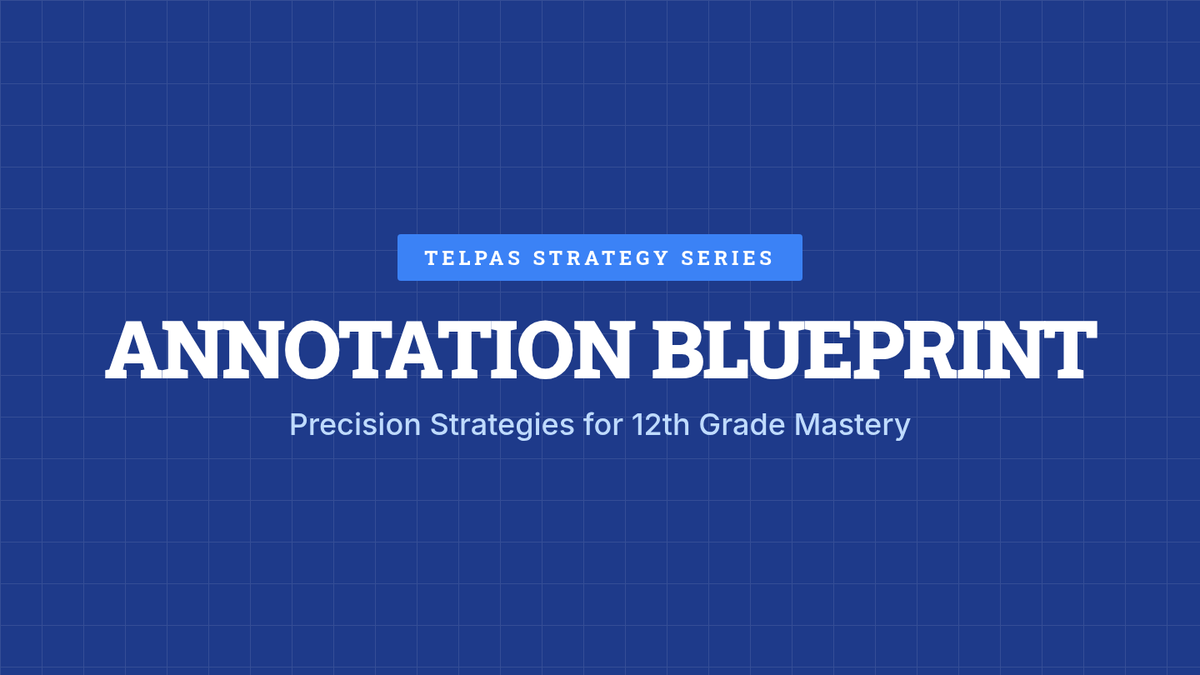 TELPAS STRATEGY SERIES

ANNOTATION BLUEPRINT

Precision Strategies for 12th Grade Mastery